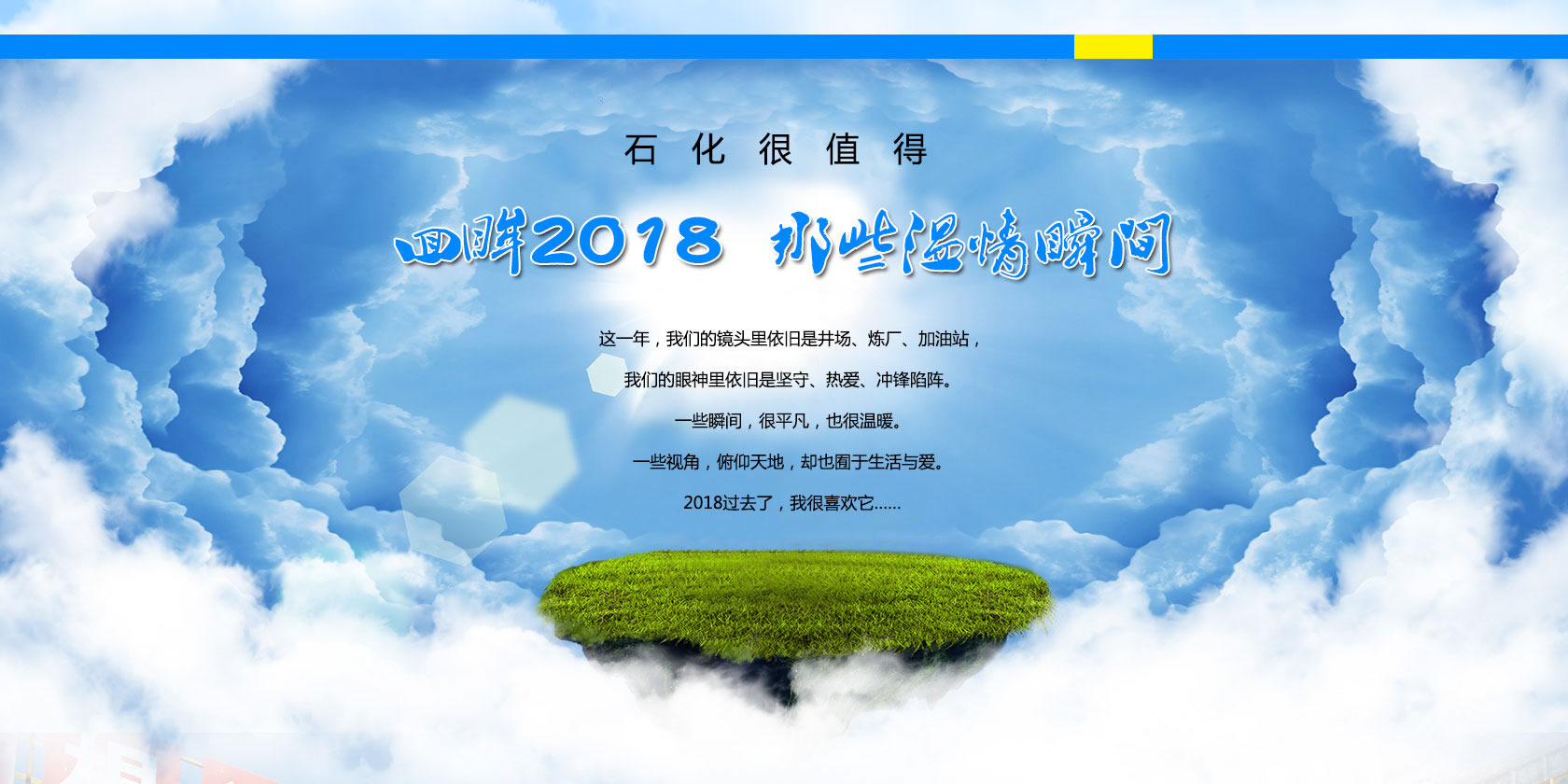 石 化 很 值 得

回眸2018 那些温情瞬间

这一年，我们的镜头里依旧是井场、炼厂、加油站，

我们的眼神里依旧是坚守、热爱、冲锋陷阵。

一些瞬间，很平凡，也很温暖。

一些视角，俯仰天地，却也囿于生活与爱。

2018过去了，我很喜欢它……